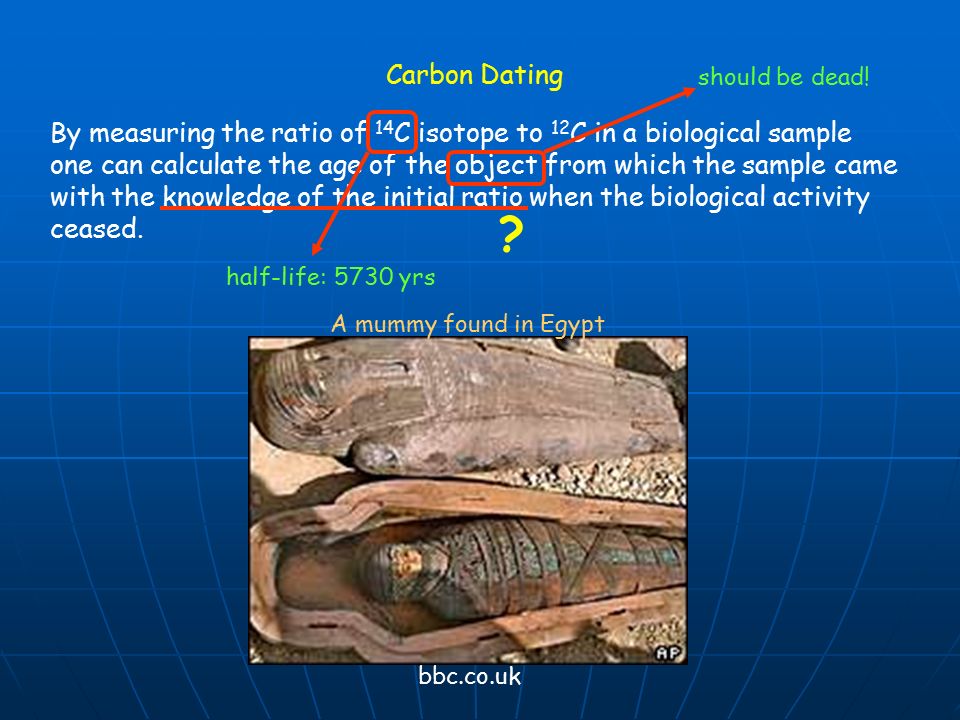 Carbon Dating

should be dead!

By measuring the ratio of $^{14}C$ isotope to $^{12}C$ in a biological sample one can calculate the age of the object from which the sample came with the knowledge of the initial ratio when the biological activity ceased.

?

half-life: 5730 yrs

A mummy found in Egypt

AP

bbc.co.uk